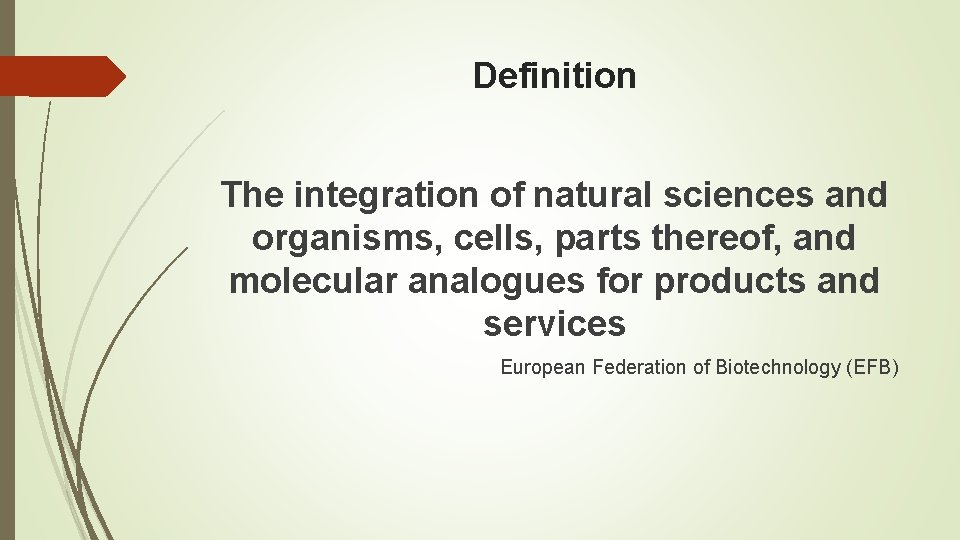 Definition

The integration of natural sciences and organisms, cells, parts thereof, and molecular analogues for products and services

European Federation of Biotechnology (EFB)